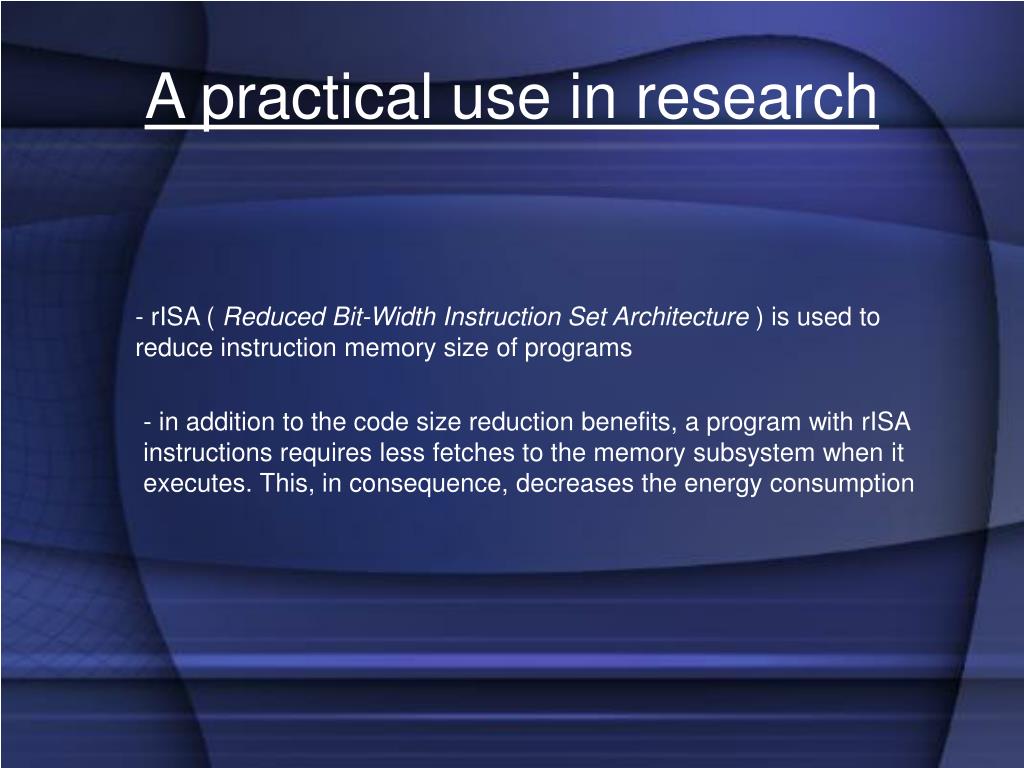 A practical use in research

- rISA ( Reduced Bit-Width Instruction Set Architecture ) is used to reduce instruction memory size of programs

- in addition to the code size reduction benefits, a program with rISA instructions requires less fetches to the memory subsystem when it executes. This, in consequence, decreases the energy consumption